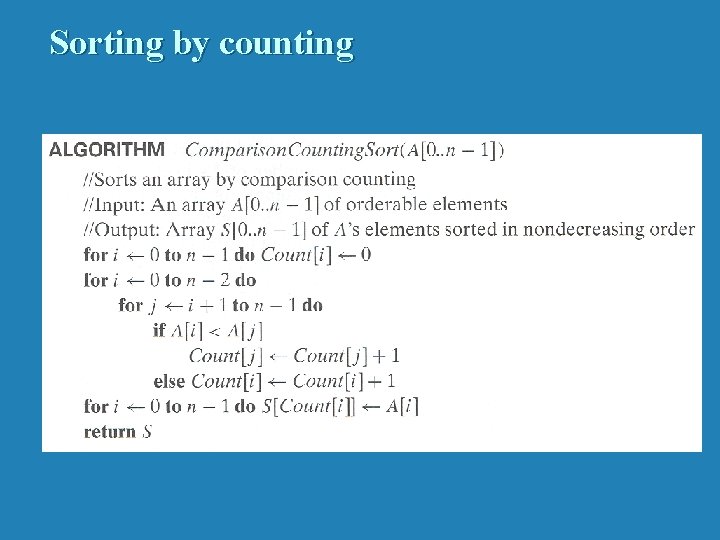 Sorting by counting

ALGORITHM $ComparisonCountingSort(A[0..n-1])$
//Sorts an array by comparison counting
//Input: An array $A[0..n-1]$ of orderable elements
//Output: Array $S[0..n-1]$ of $A$'s elements sorted in nondecreasing order
for $i \leftarrow 0$ to $n-1$ do $Count[i] \leftarrow 0$
for $i \leftarrow 0$ to $n-2$ do
for $j \leftarrow i+1$ to $n-1$ do
if $A[i] < A[j]$
$Count[j] \leftarrow Count[j]+1$
else $Count[i] \leftarrow Count[i]+1$
for $i \leftarrow 0$ to $n-1$ do $S[Count[i]] \leftarrow A[i]$
return $S$